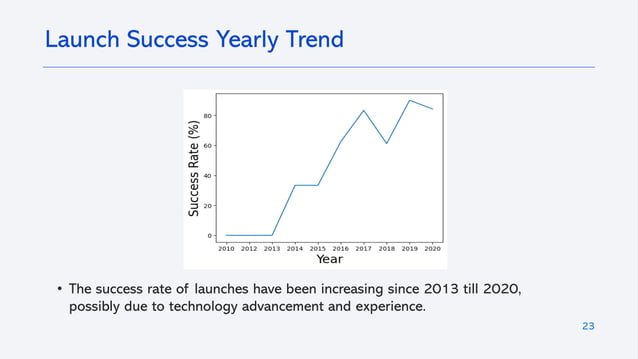 Launch Success Yearly Trend

Success Rate (%)

80

60

40

20

0

2010 2012 2013 2014 2015 2016 2017 2018 2019 2020

Year

• The success rate of launches have been increasing since 2013 till 2020, possibly due to technology advancement and experience.

23